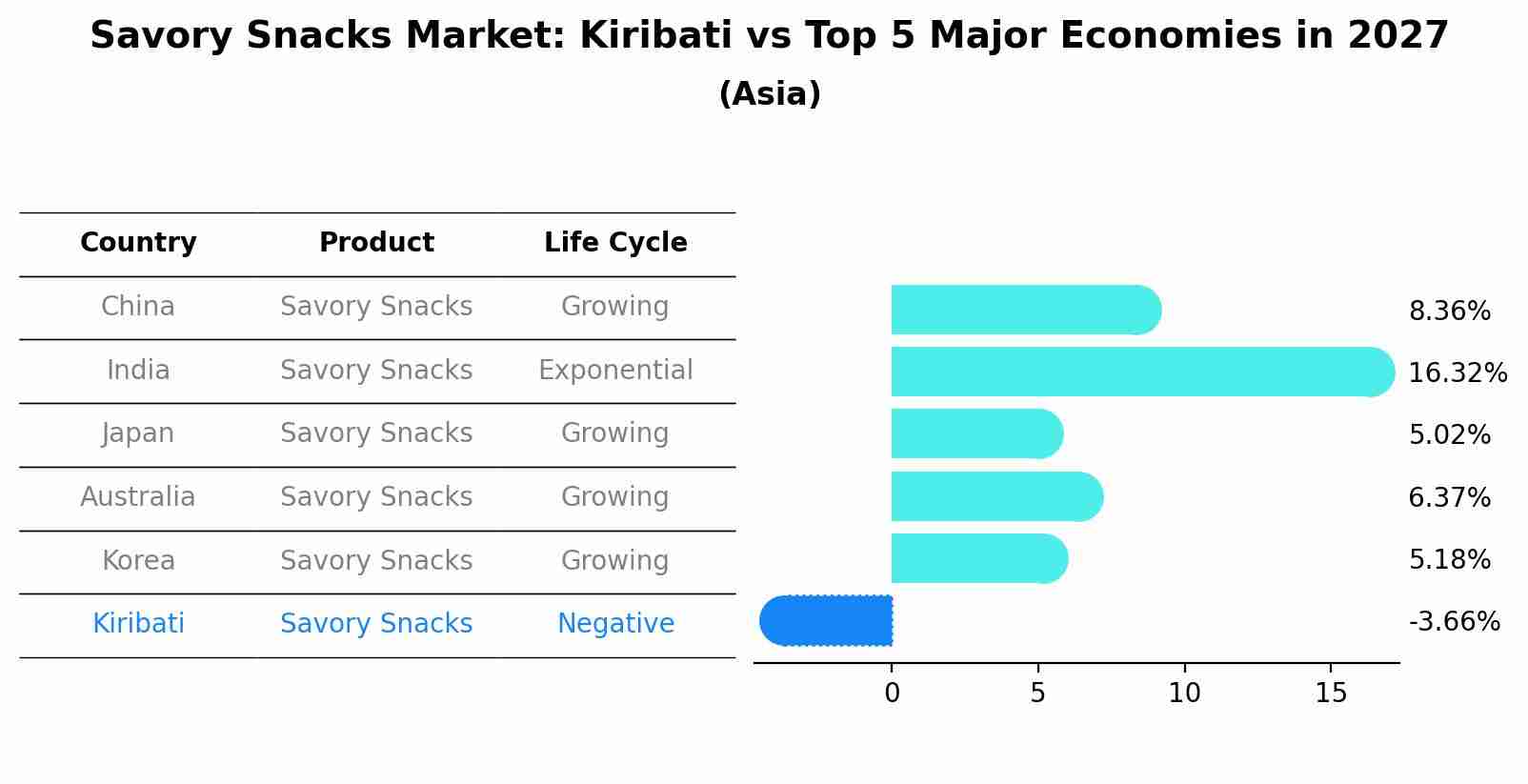 Savory Snacks Market: Kiribati vs Top 5 Major Economies in 2027
(Asia)

| Country | Product | Life Cycle |
|---|---|---|
| China | Savory Snacks | Growing |
| India | Savory Snacks | Exponential |
| Japan | Savory Snacks | Growing |
| Australia | Savory Snacks | Growing |
| Korea | Savory Snacks | Growing |
| Kiribati | Savory Snacks | Negative |

8.36%
16.32%
5.02%
6.37%
5.18%
-3.66%

0
5
10
15